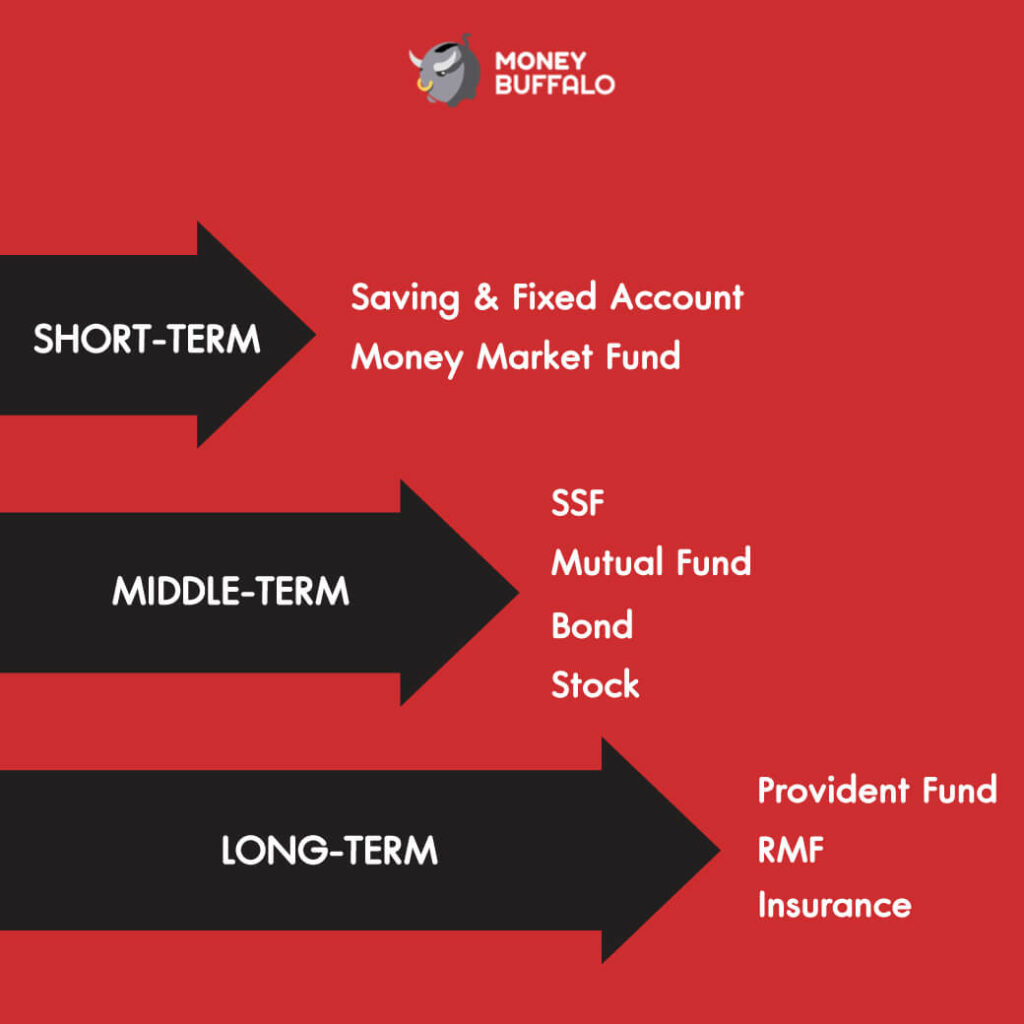 MONEY BUFFALO

SHORT-TERM

Saving & Fixed Account
Money Market Fund

MIDDLE-TERM

SSF
Mutual Fund
Bond
Stock

LONG-TERM

Provident Fund
RMF
Insurance